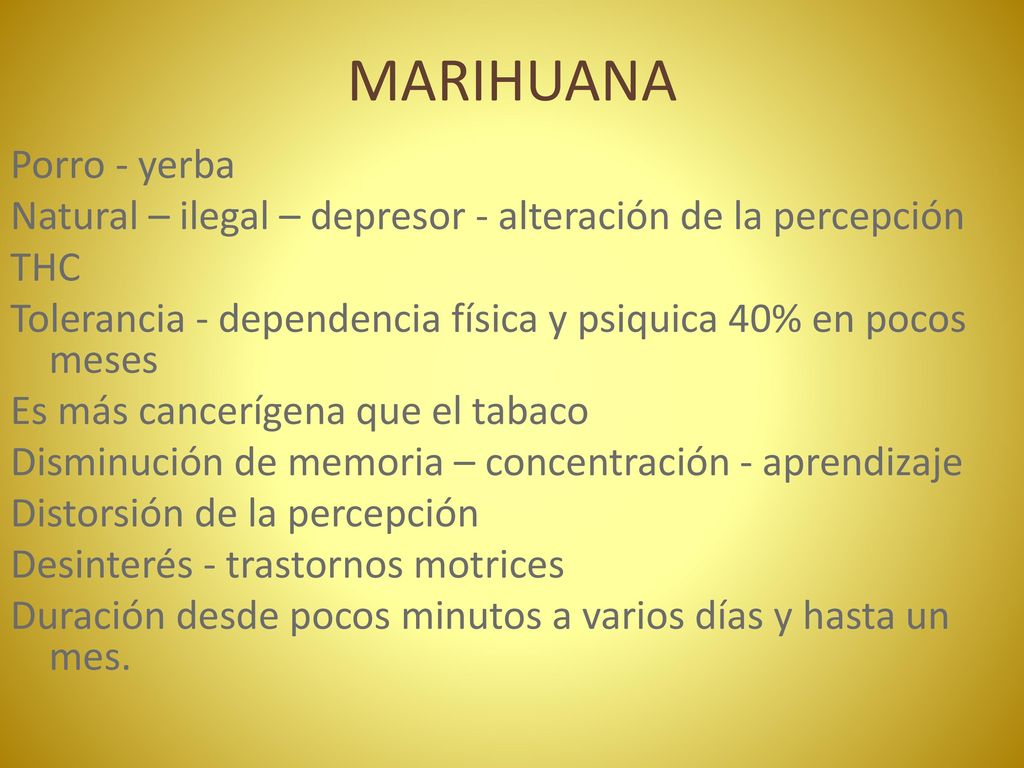 MARIHUANA

Porro - yerba
Natural – ilegal – depresor - alteración de la percepción
THC
Tolerancia - dependencia física y psiquica 40% en pocos meses
Es más cancerígena que el tabaco
Disminución de memoria – concentración - aprendizaje
Distorsión de la percepción
Desinterés - trastornos motrices
Duración desde pocos minutos a varios días y hasta un mes.